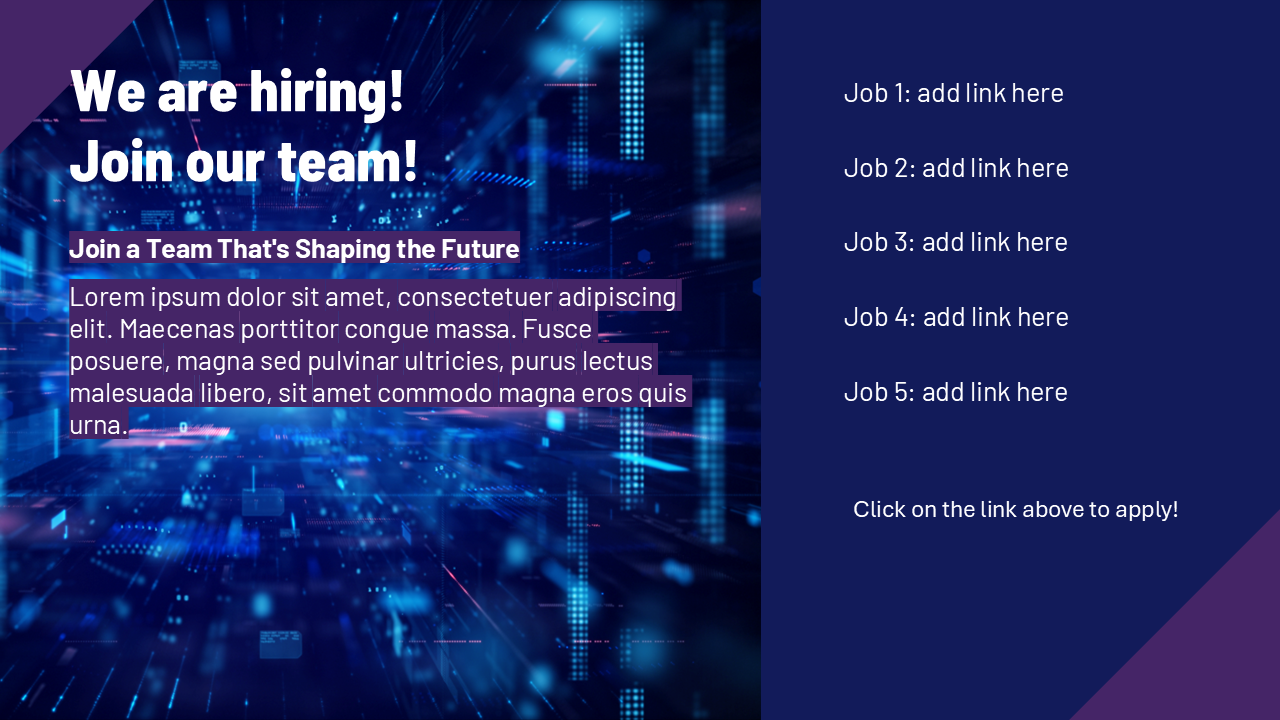 We are hiring!
Join our team!

Join a Team That's Shaping the Future

Lorem ipsum dolor sit amet, consectetuer adipiscing elit. Maecenas porttitor congue massa. Fusce posuere, magna sed pulvinar ultricies, purus lectus malesuada libero, sit amet commodo magna eros quis urna.

Job 1: add link here

Job 2: add link here

Job 3: add link here

Job 4: add link here

Job 5: add link here

Click on the link above to apply!